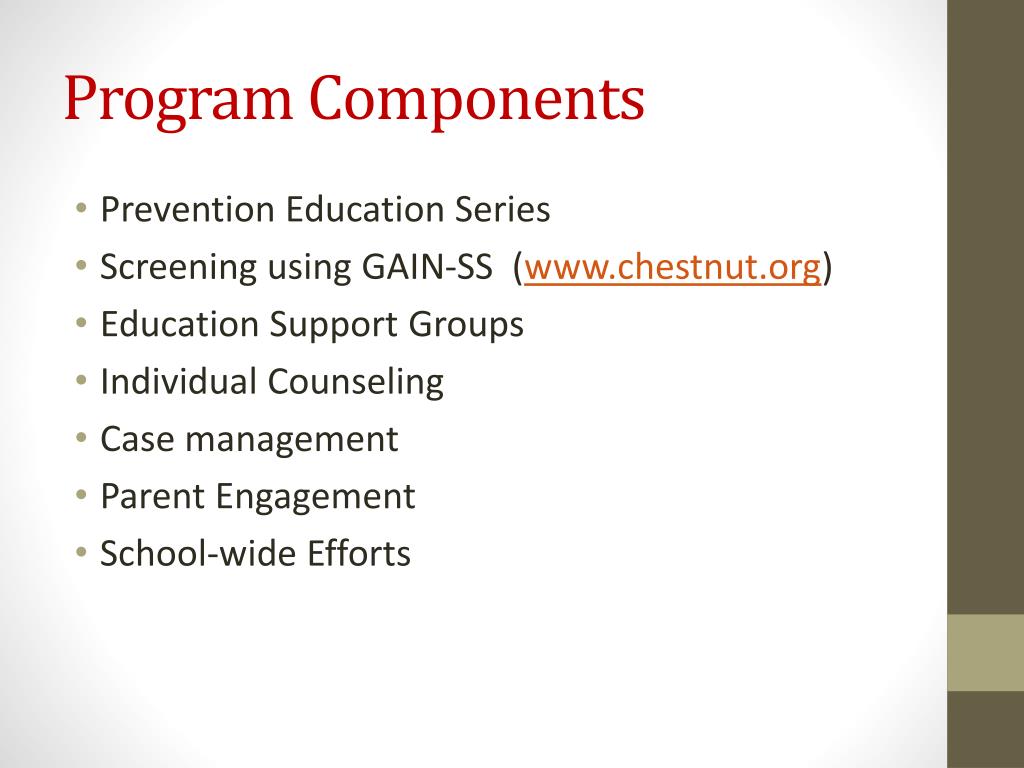 Program Components

• Prevention Education Series
• Screening using GAIN-SS (www.chestnut.org)
• Education Support Groups
• Individual Counseling
• Case management
• Parent Engagement
• School-wide Efforts